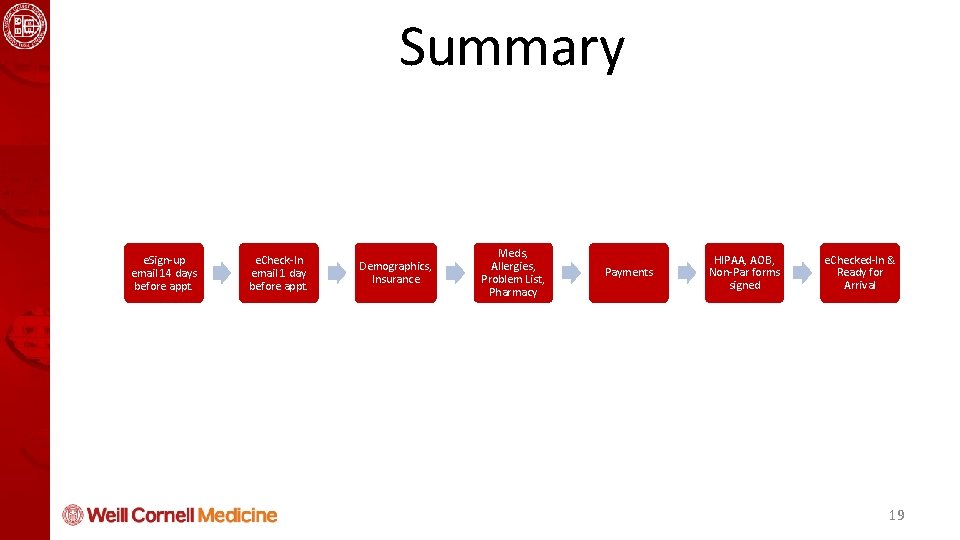 Summary

e.Sign-up email 14 days before appt.

e.Check-In email 1 day before appt.

Demographics, Insurance

Meds, Allergies, Problem List, Pharmacy

Payments

HIPAA, AOB, Non-Par forms signed

e.Checked-In & Ready for Arrival

Weill Cornell Medicine

19